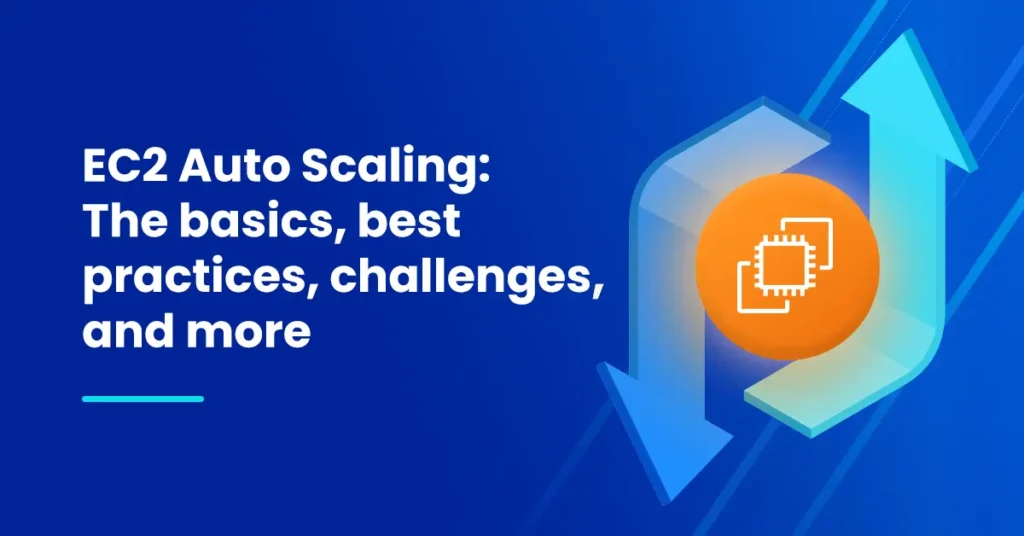 EC2 Auto Scaling: The basics, best practices, challenges, and more